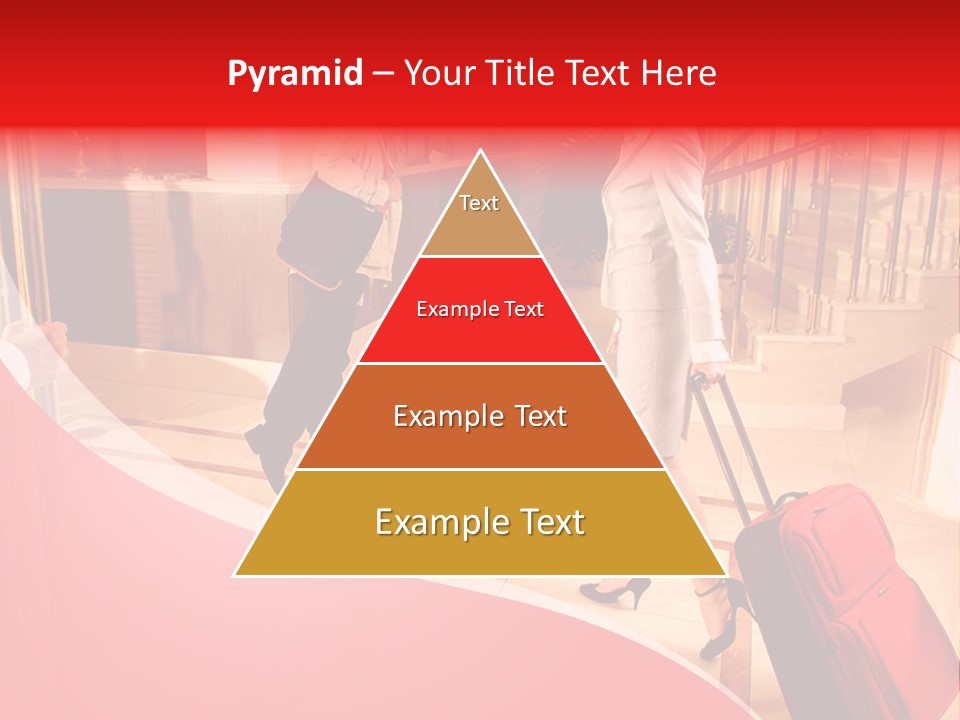 Pyramid – Your Title Text Here

Text

Example Text

Example Text

Example Text